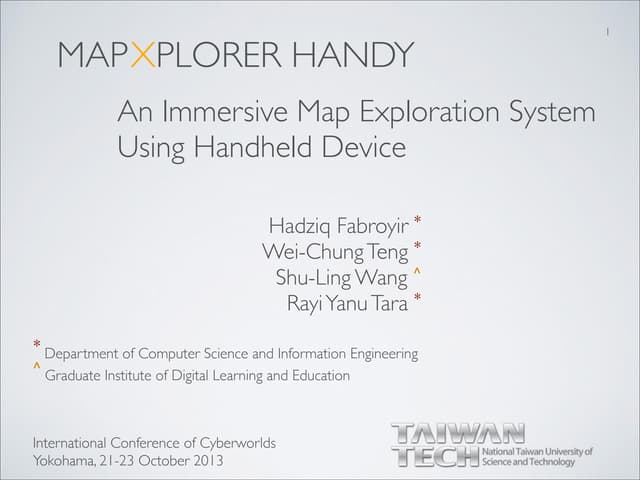 1

MAPXPLORER HANDY

An Immersive Map Exploration System Using Handheld Device

Hadziq Fabroyir *
Wei-Chung Teng *
Shu-Ling Wang ^
Rayi Yanu Tara *

* Department of Computer Science and Information Engineering
^ Graduate Institute of Digital Learning and Education

International Conference of Cyberworlds
Yokohama, 21-23 October 2013

TAIWAN TECH National Taiwan University of Science and Technology